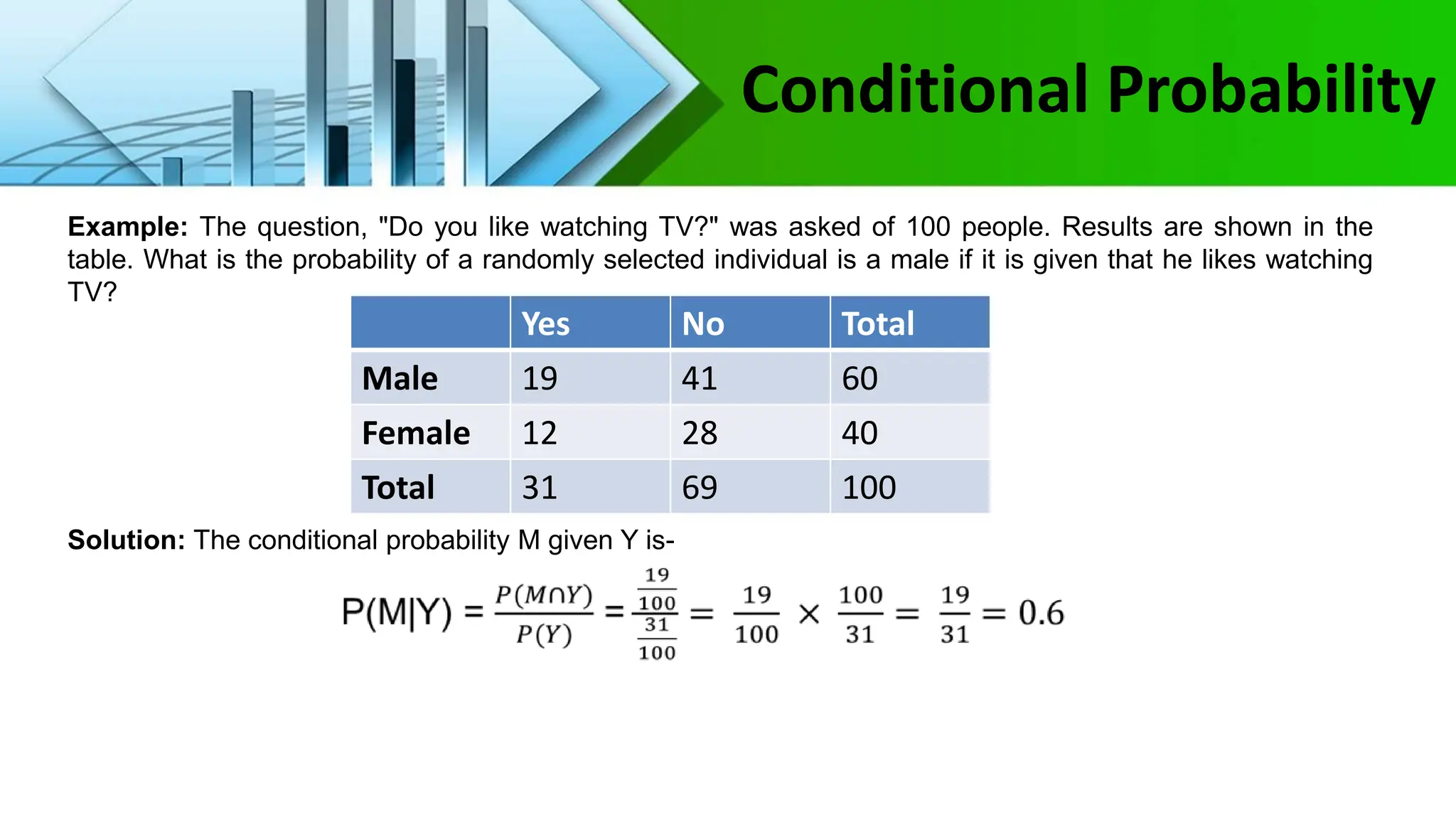 Conditional Probability

**Example:** The question, "Do you like watching TV?" was asked of 100 people. Results are shown in the table. What is the probability of a randomly selected individual is a male if it is given that he likes watching TV?

| | Yes | No | Total |
|---|---|---|---|
| Male | 19 | 41 | 60 |
| Female | 12 | 28 | 40 |
| Total | 31 | 69 | 100 |

**Solution:** The conditional probability M given Y is-

$P(M|Y) = \frac{P(M \cap Y)}{P(Y)} = \frac{\frac{19}{100}}{\frac{31}{100}} = \frac{19}{100} \times \frac{100}{31} = \frac{19}{31} = 0.6$